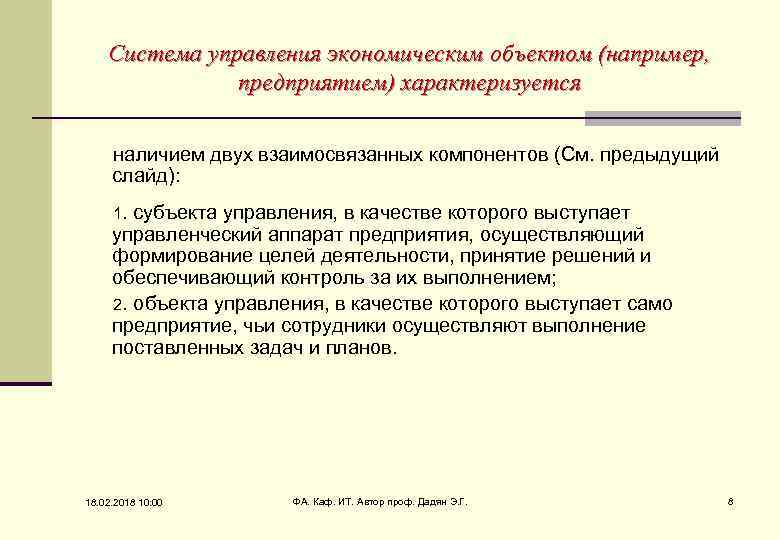 Система управления экономическим объектом (например, предприятием) характеризуется

наличием двух взаимосвязанных компонентов (См. предыдущий слайд):

1. субъекта управления, в качестве которого выступает управленческий аппарат предприятия, осуществляющий формирование целей деятельности, принятие решений и обеспечивающий контроль за их выполнением;

2. объекта управления, в качестве которого выступает само предприятие, чьи сотрудники осуществляют выполнение поставленных задач и планов.

18.02.2018 10:00

ФА. Каф. ИТ. Автор проф. Дадян Э.Г.

8